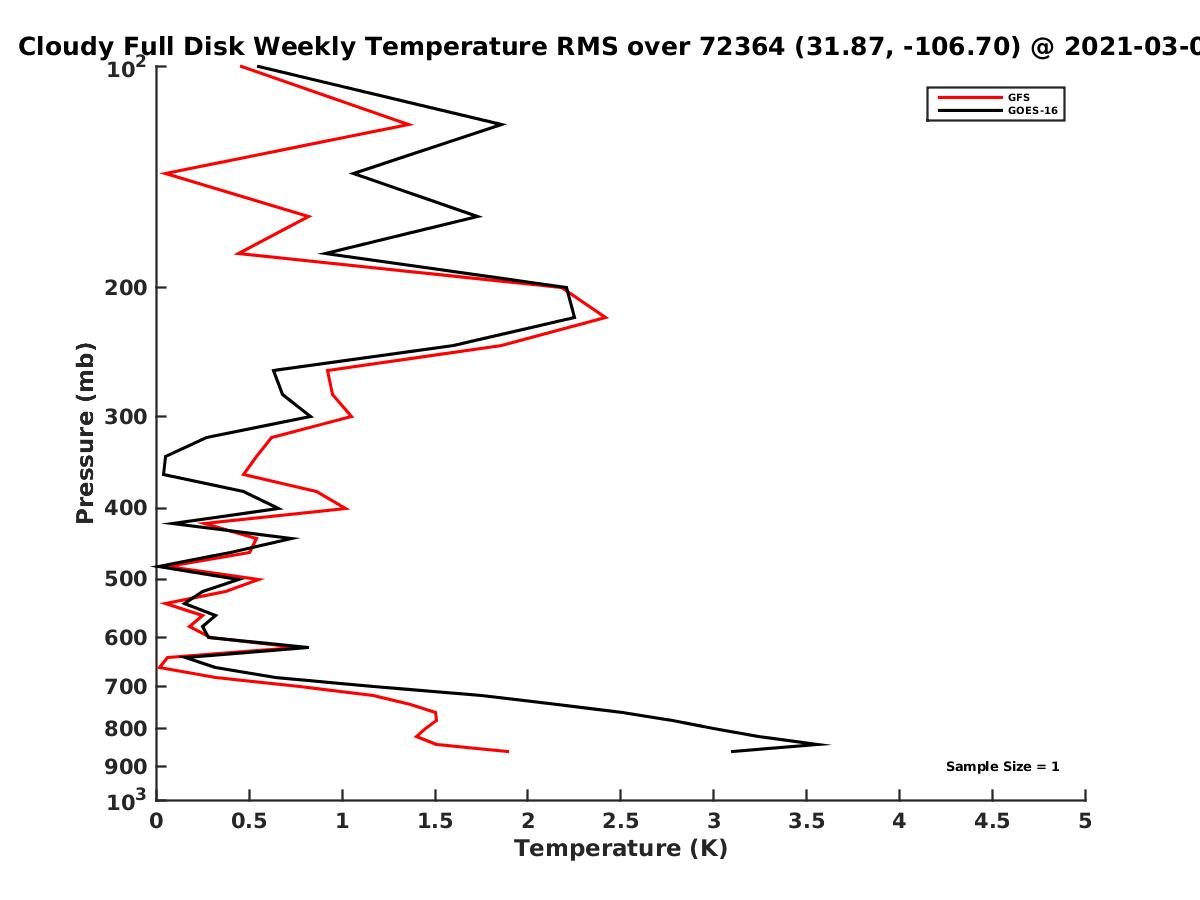 Cloudy Full Disk Weekly Temperature RMS over 72364 (31.87, -106.70) @ 2021-03-0

GFS
GOES-16

Pressure (mb)

$10^2$
200
300
400
500
600
700
800
900
$10^3$

Sample Size = 1

0
0.5
1
1.5
2
2.5
3
3.5
4
4.5
5

Temperature (K)